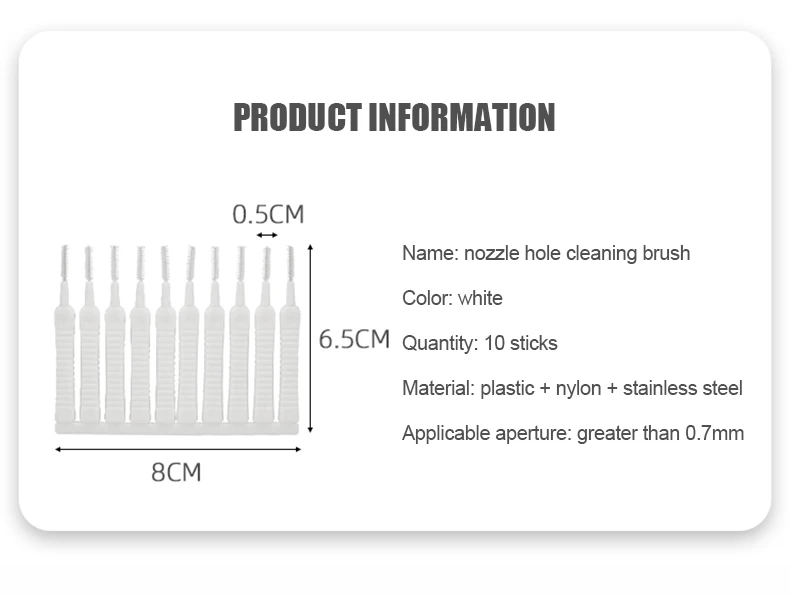 PRODUCT INFORMATION

0.5CM

6.5CM

8CM

Name: nozzle hole cleaning brush

Color: white

Quantity: 10 sticks

Material: plastic + nylon + stainless steel

Applicable aperture: greater than 0.7mm